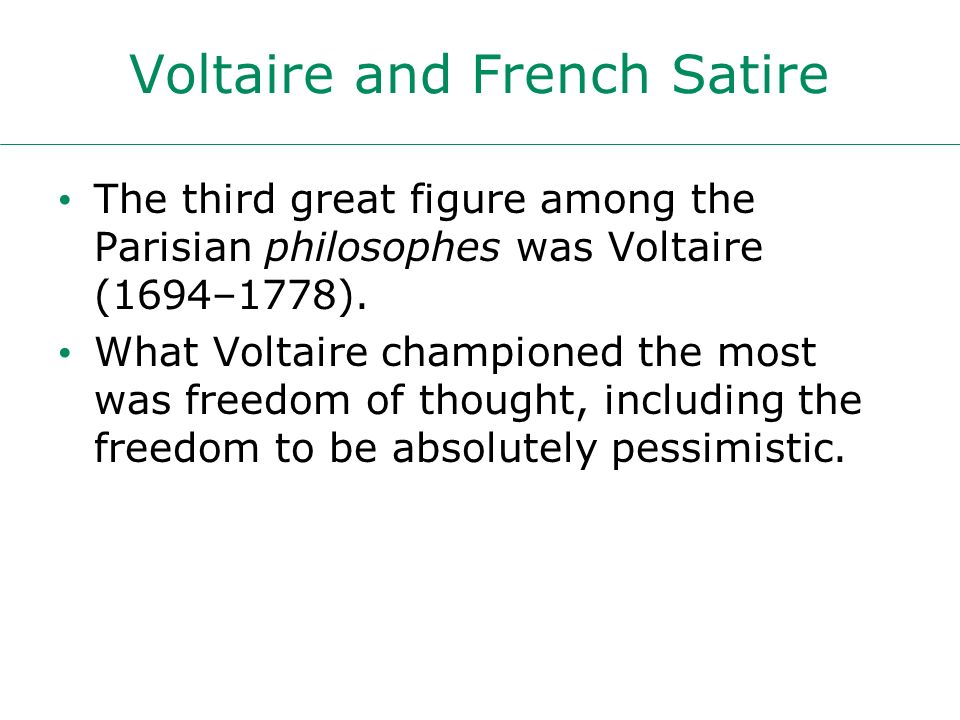 Voltaire and French Satire

• The third great figure among the Parisian philosophes was Voltaire (1694–1778).

• What Voltaire championed the most was freedom of thought, including the freedom to be absolutely pessimistic.